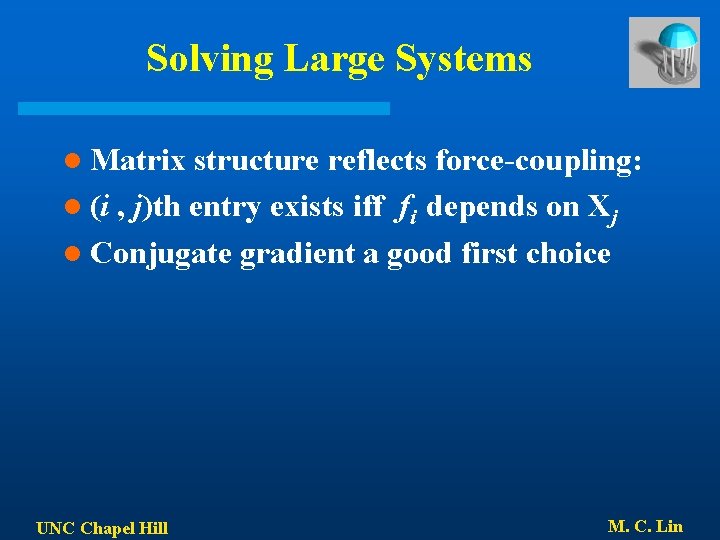 Solving Large Systems

- Matrix structure reflects force-coupling:
- $(i, j)$th entry exists iff $f_i$ depends on $X_j$
- Conjugate gradient a good first choice

UNC Chapel Hill

M. C. Lin